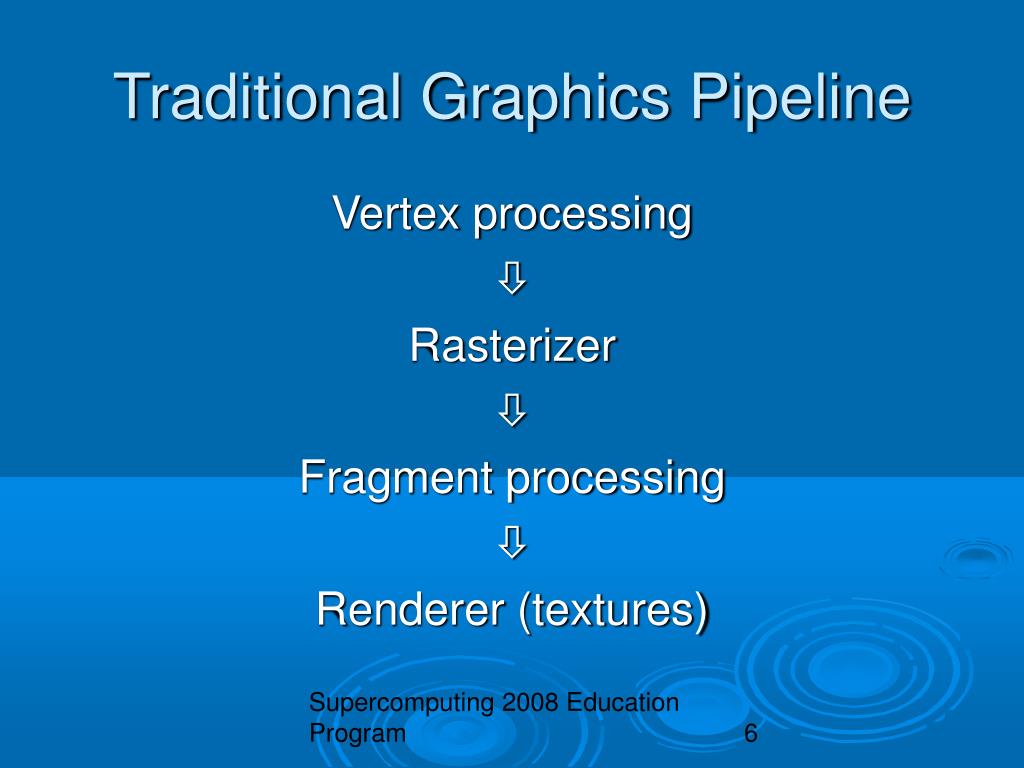 Traditional Graphics Pipeline

Vertex processing
⇩
Rasterizer
⇩
Fragment processing
⇩
Renderer (textures)

Supercomputing 2008 Education Program

6